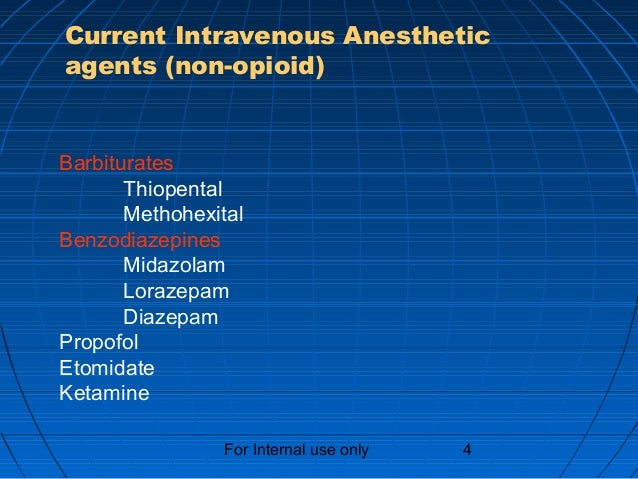 Current Intravenous Anesthetic agents (non-opioid)

Barbiturates
Thiopental
Methohexital
Benzodiazepines
Midazolam
Lorazepam
Diazepam
Propofol
Etomidate
Ketamine

For Internal use only 4